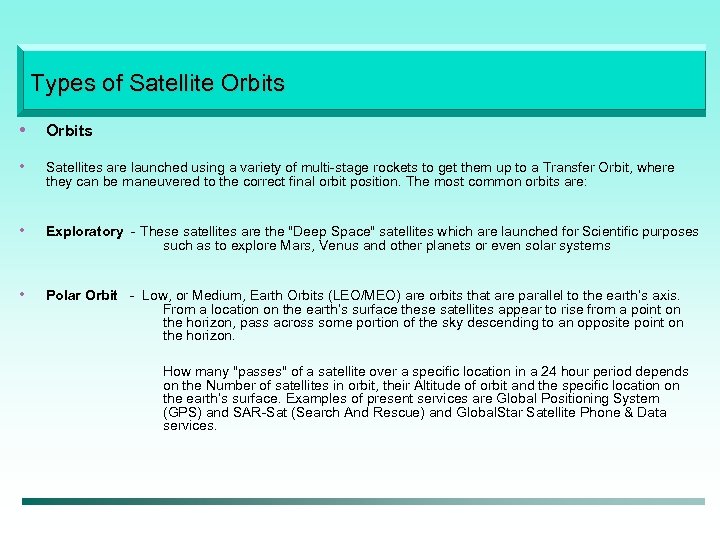 Types of Satellite Orbits

• Orbits

• Satellites are launched using a variety of multi-stage rockets to get them up to a Transfer Orbit, where they can be maneuvered to the correct final orbit position. The most common orbits are:

• Exploratory - These satellites are the "Deep Space" satellites which are launched for Scientific purposes such as to explore Mars, Venus and other planets or even solar systems

• Polar Orbit - Low, or Medium, Earth Orbits (LEO/MEO) are orbits that are parallel to the earth's axis. From a location on the earth's surface these satellites appear to rise from a point on the horizon, pass across some portion of the sky descending to an opposite point on the horizon.

How many "passes" of a satellite over a specific location in a 24 hour period depends on the Number of satellites in orbit, their Altitude of orbit and the specific location on the earth's surface. Examples of present services are Global Positioning System (GPS) and SAR-Sat (Search And Rescue) and GlobalStar Satellite Phone & Data services.